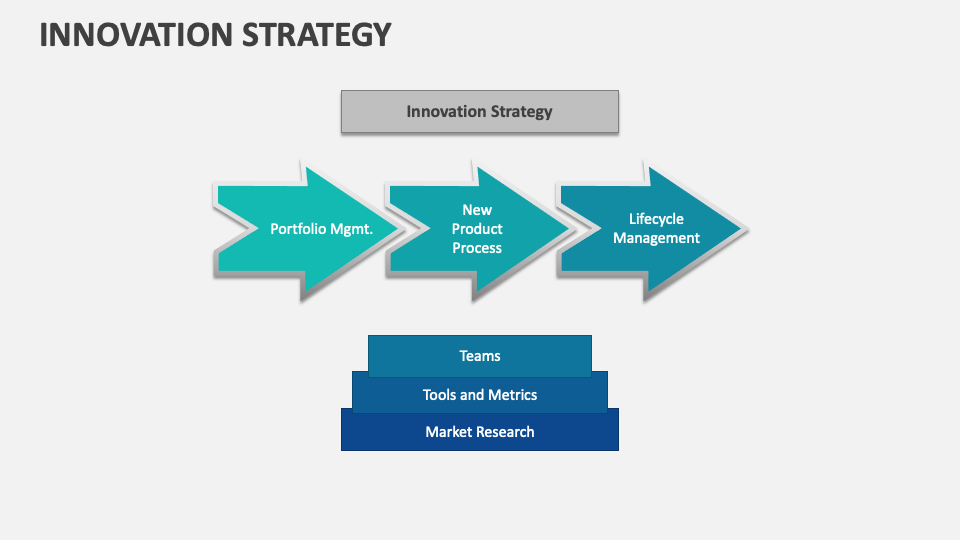 INNOVATION STRATEGY

Innovation Strategy

Portfolio Mgmt.

New Product Process

Lifecycle Management

Teams

Tools and Metrics

Market Research